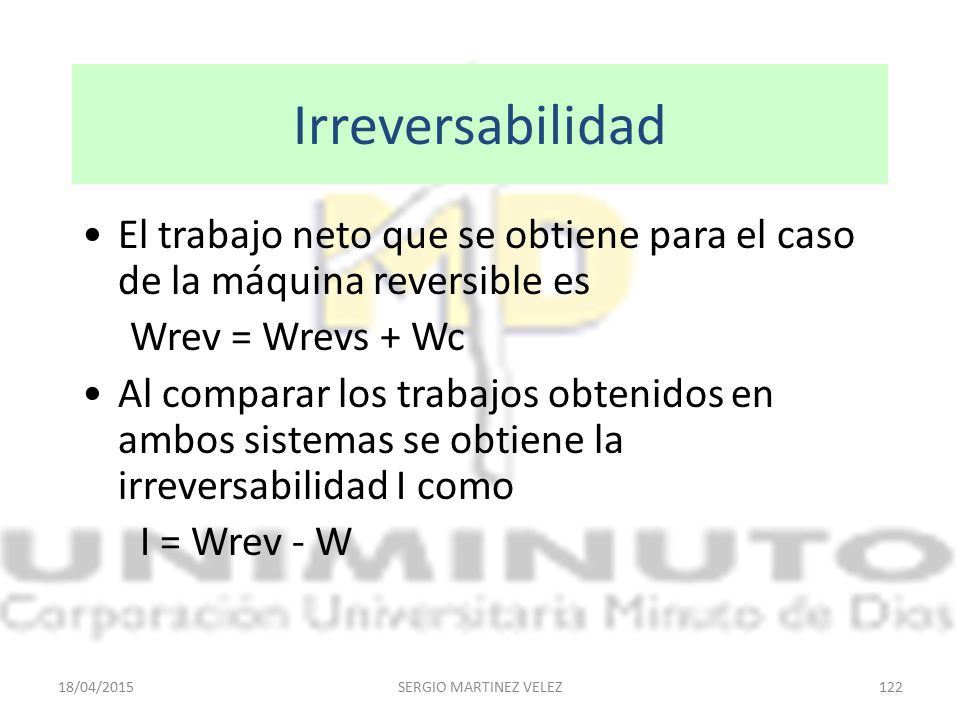 Irreversabilidad

• El trabajo neto que se obtiene para el caso de la máquina reversible es

Wrev = Wrevs + Wc

• Al comparar los trabajos obtenidos en ambos sistemas se obtiene la irreversabilidad I como

I = Wrev - W

UNIMINUTO
Corporación Universitaria Minuto de Dios

18/04/2015 SERGIO MARTINEZ VELEZ 122